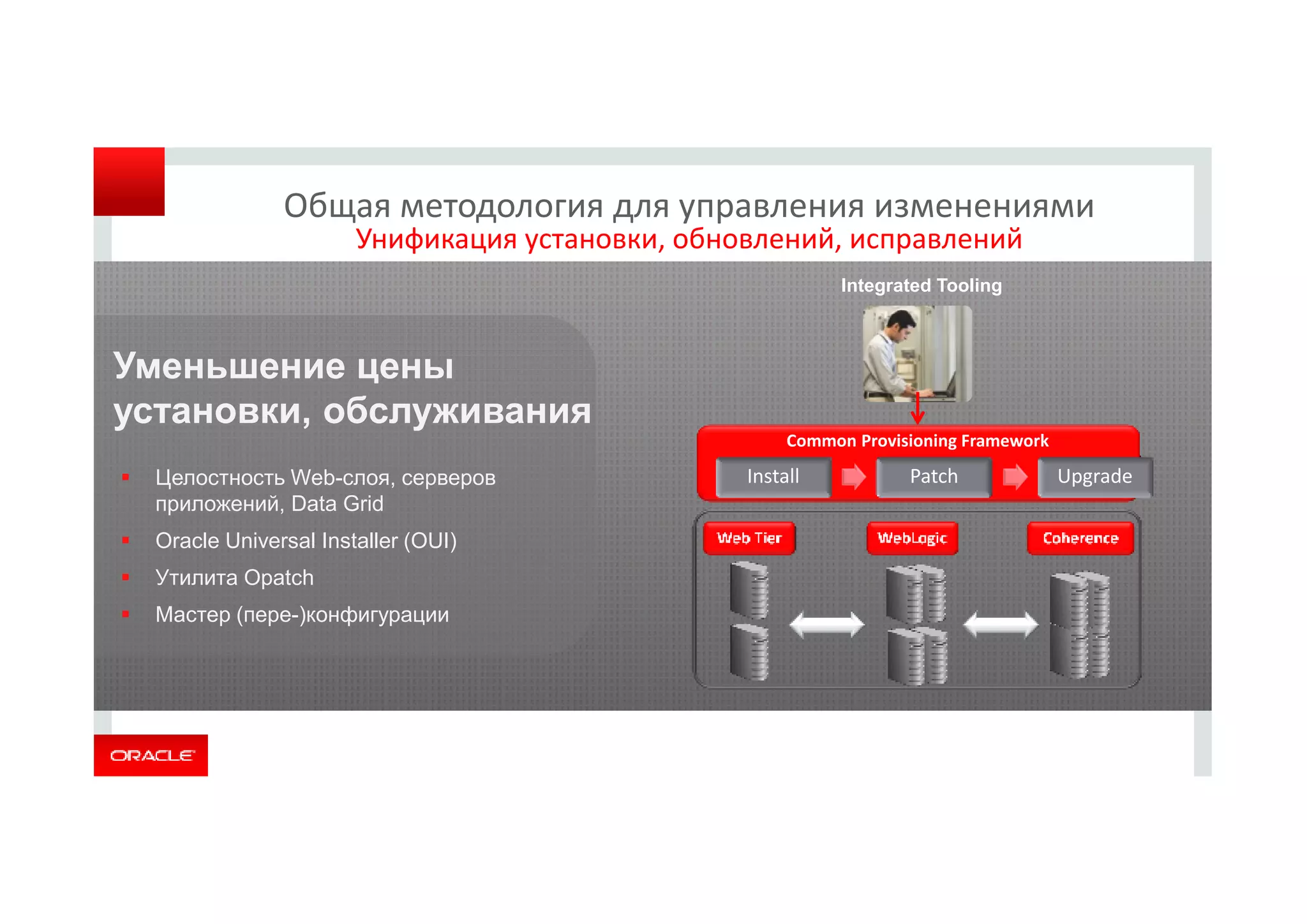 Общая методология для управления изменениями
Унификация установки, обновлений, исправлений

Уменьшение цены установки, обслуживания

▪ Целостность Web-слоя, серверов приложений, Data Grid
▪ Oracle Universal Installer (OUI)
▪ Утилита Opatch
▪ Мастер (пере-)конфигурации

Integrated Tooling

Common Provisioning Framework

Install

Patch

Upgrade

Web Tier

WebLogic

Coherence

ORACLE